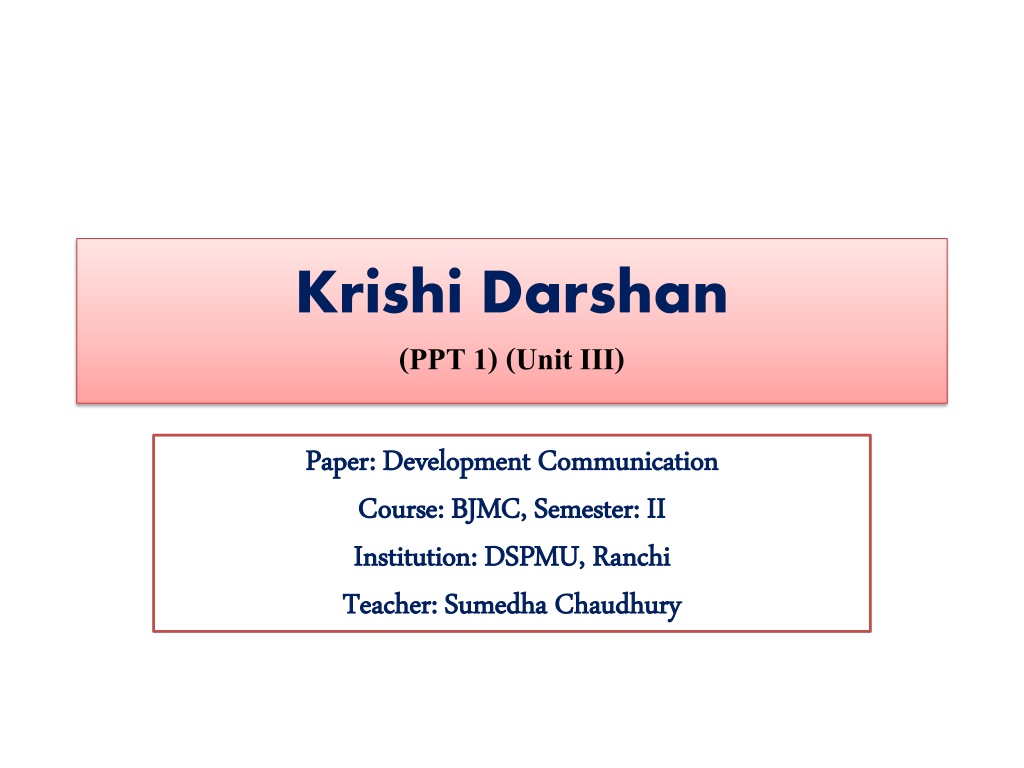 Krishi Darshan

(PPT 1) (Unit III)

Paper: Development Communication

Course: BJMC, Semester: II

Institution: DSPMU, Ranchi

Teacher: Sumedha Chaudhury